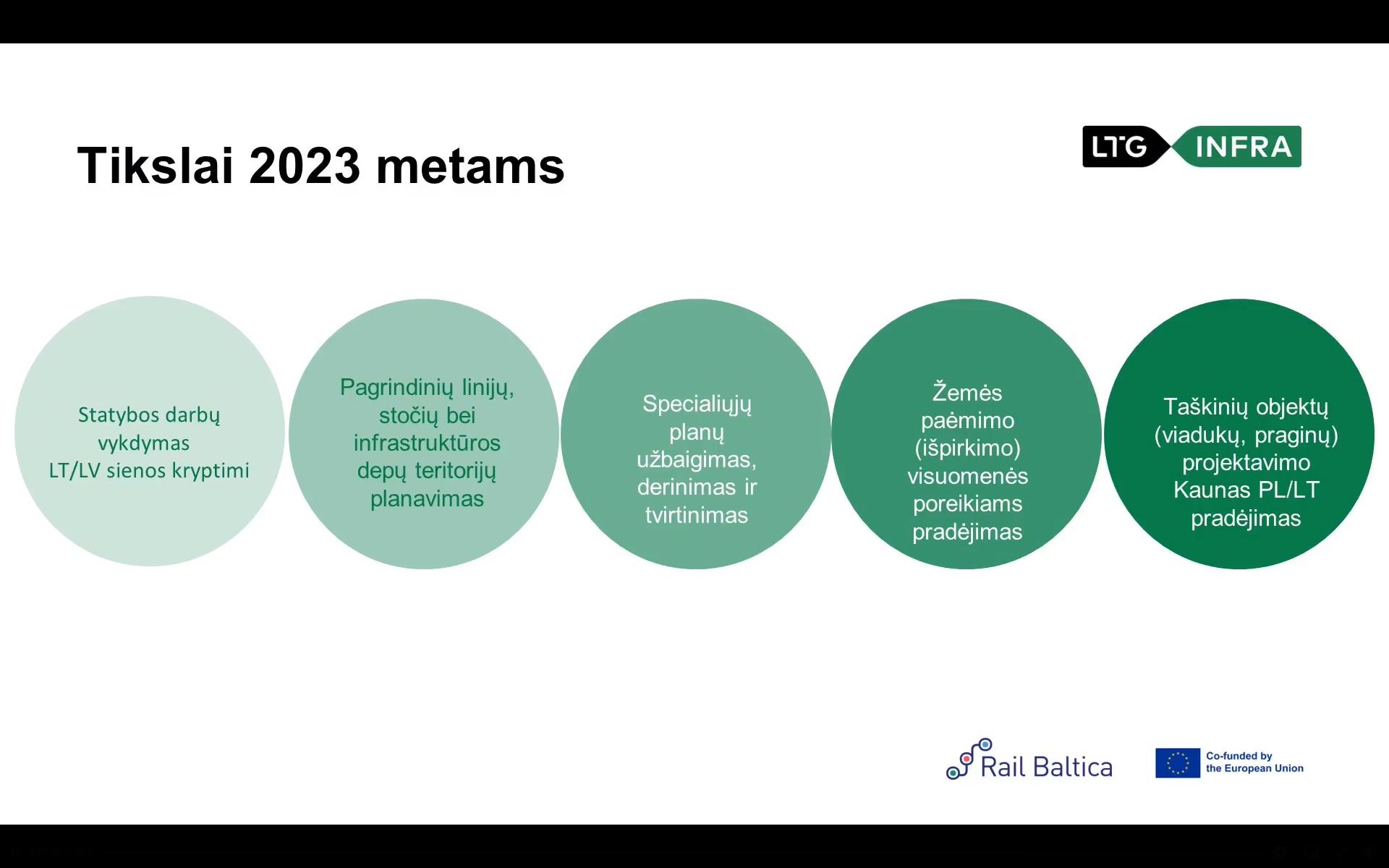 Tikslai 2023 metams

LTG INFRA

Statybos darbų vykdymas LT/LV sienos kryptimi

Pagrindinių linijų, stočių bei infrastruktūros depų teritorijų planavimas

Specialiųjų planų užbaigimas, derinimas ir tvirtinimas

Žemės paėmimo (išpirkimo) visuomenės poreikiams pradėjimas

Taškinių objektų (viadukų, praginų) projektavimo Kaunas PL/LT pradėjimas

Rail Baltica

Co-funded by the European Union